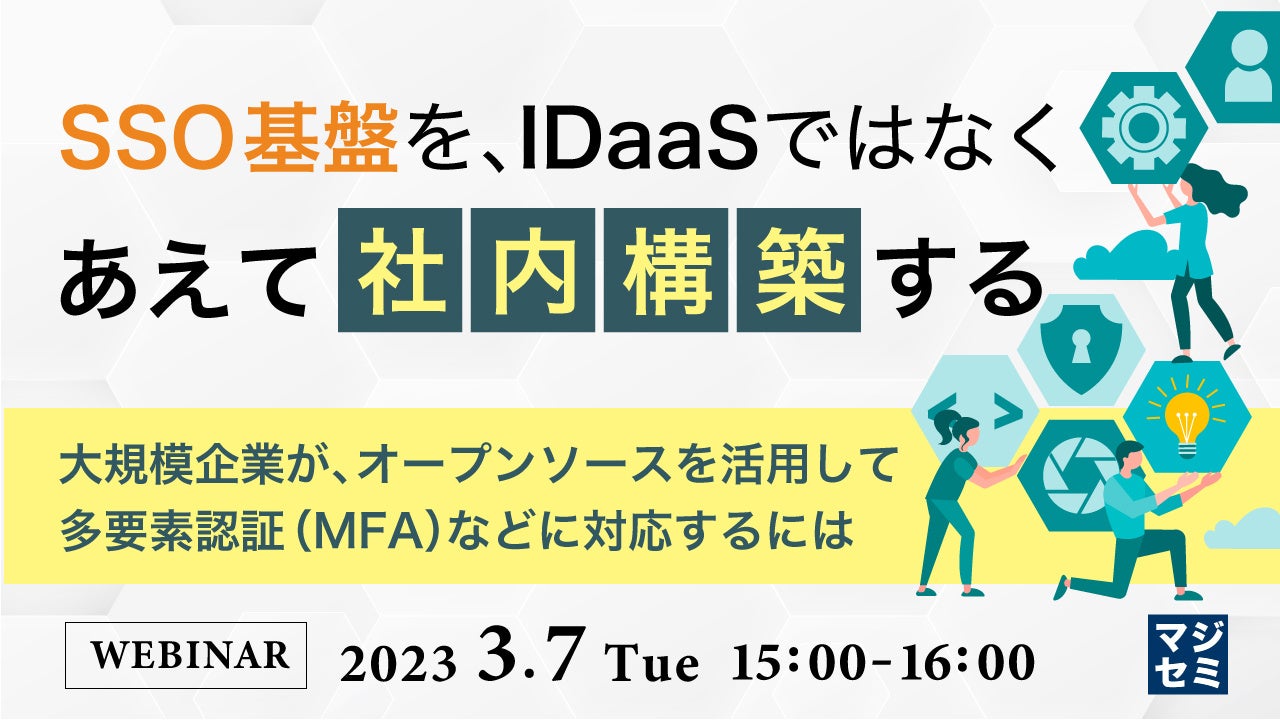 SSO基盤を、IDaaSではなく
あえて社内構築する

大規模企業が、オープンソースを活用して
多要素認証（MFA）などに対応するには

WEBINAR 2023 3.7 Tue 15:00-16:00

マジセミ